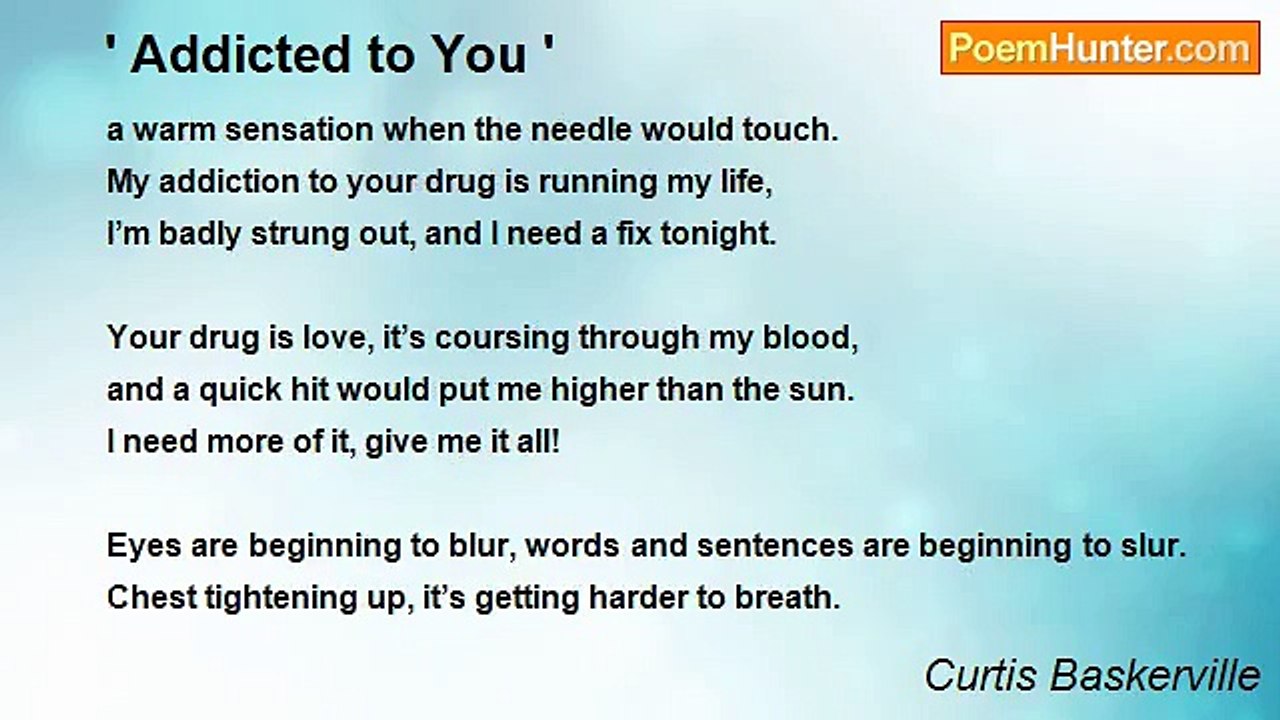 ' Addicted to You '

PoemHunter.com

a warm sensation when the needle would touch.
My addiction to your drug is running my life,
I’m badly strung out, and I need a fix tonight.

Your drug is love, it’s coursing through my blood,
and a quick hit would put me higher than the sun.
I need more of it, give me it all!

Eyes are beginning to blur, words and sentences are beginning to slur.
Chest tightening up, it’s getting harder to breath.

Curtis Baskerville